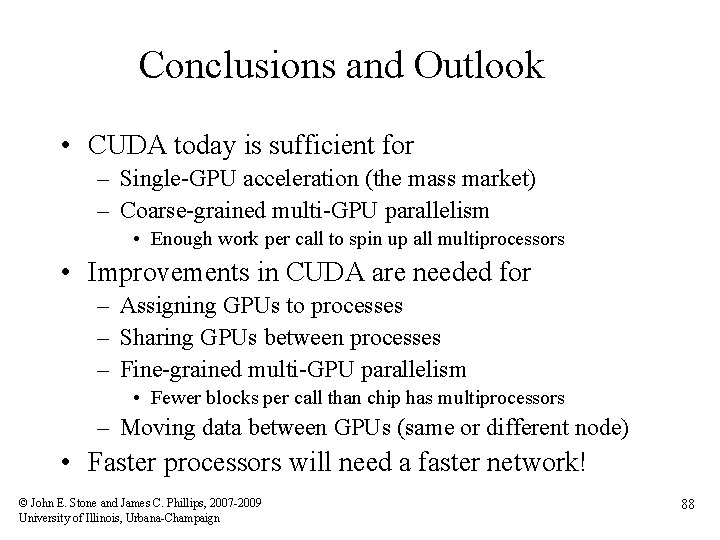 Conclusions and Outlook

• CUDA today is sufficient for
– Single-GPU acceleration (the mass market)
– Coarse-grained multi-GPU parallelism
• Enough work per call to spin up all multiprocessors

• Improvements in CUDA are needed for
– Assigning GPUs to processes
– Sharing GPUs between processes
– Fine-grained multi-GPU parallelism
• Fewer blocks per call than chip has multiprocessors
– Moving data between GPUs (same or different node)

• Faster processors will need a faster network!

© John E. Stone and James C. Phillips, 2007-2009
University of Illinois, Urbana-Champaign

88